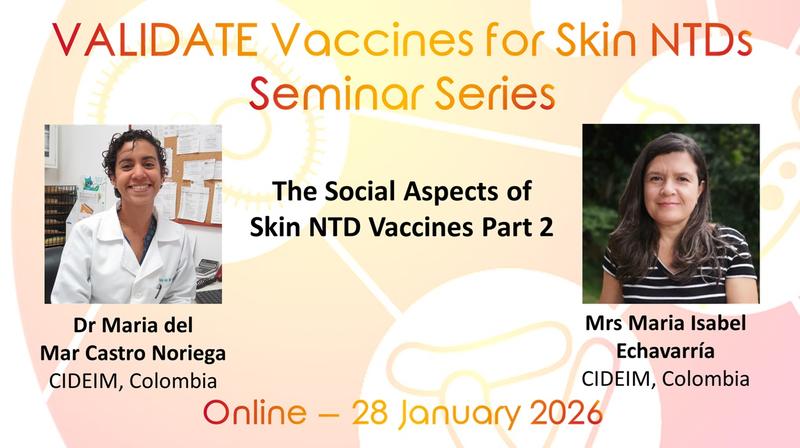 VALIDATE Vaccines for Skin NTDs
Seminar Series

The Social Aspects of Skin NTD Vaccines Part 2

Dr Maria del Mar Castro Noriega
CIDEIM, Colombia

Mrs Maria Isabel Echavarría
CIDEIM, Colombia

Online – 28 January 2026